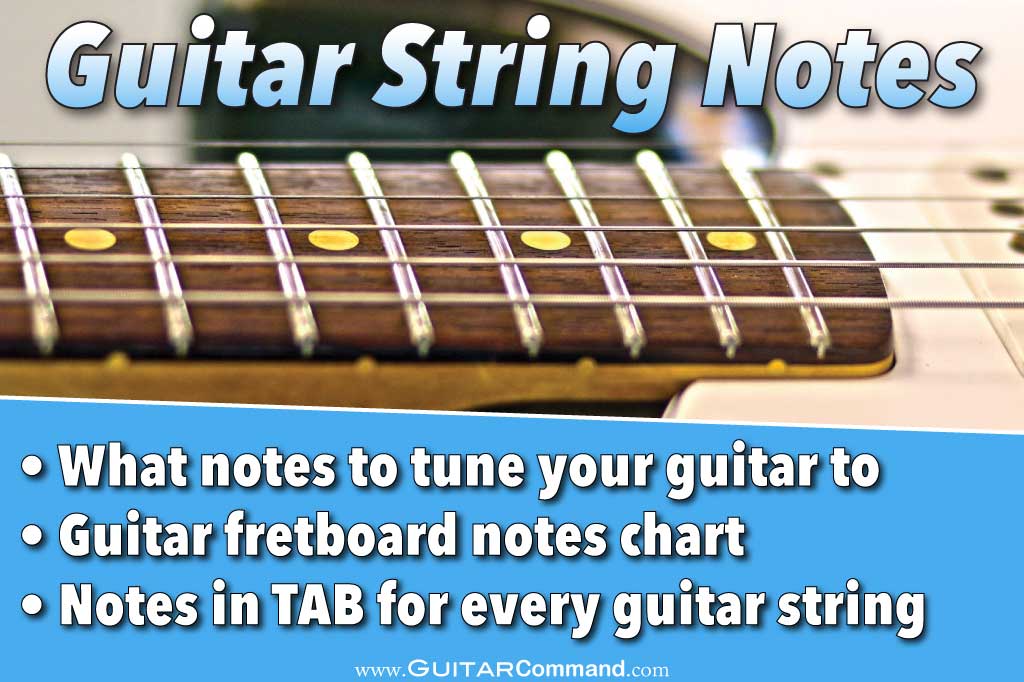 Guitar String Notes

• What notes to tune your guitar to
• Guitar fretboard notes chart
• Notes in TAB for every guitar string

www.GUITARCommand.com